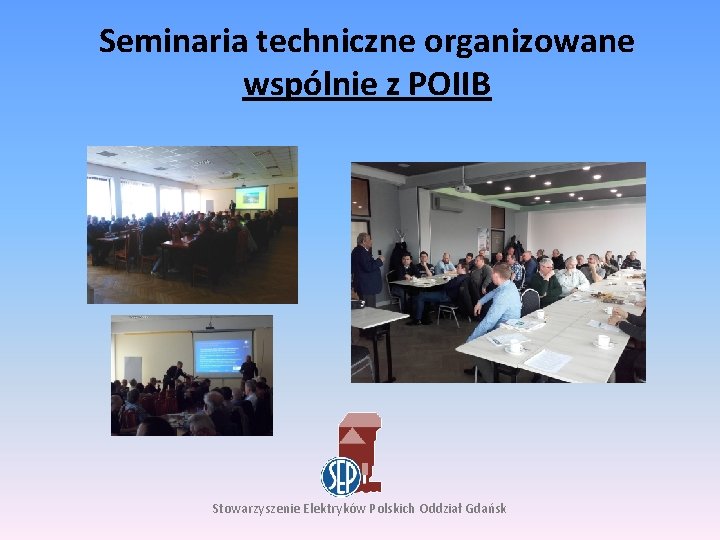 Seminaria techniczne organizowane wspólnie z POIIB

SEP

Stowarzyszenie Elektryków Polskich Oddział Gdańsk